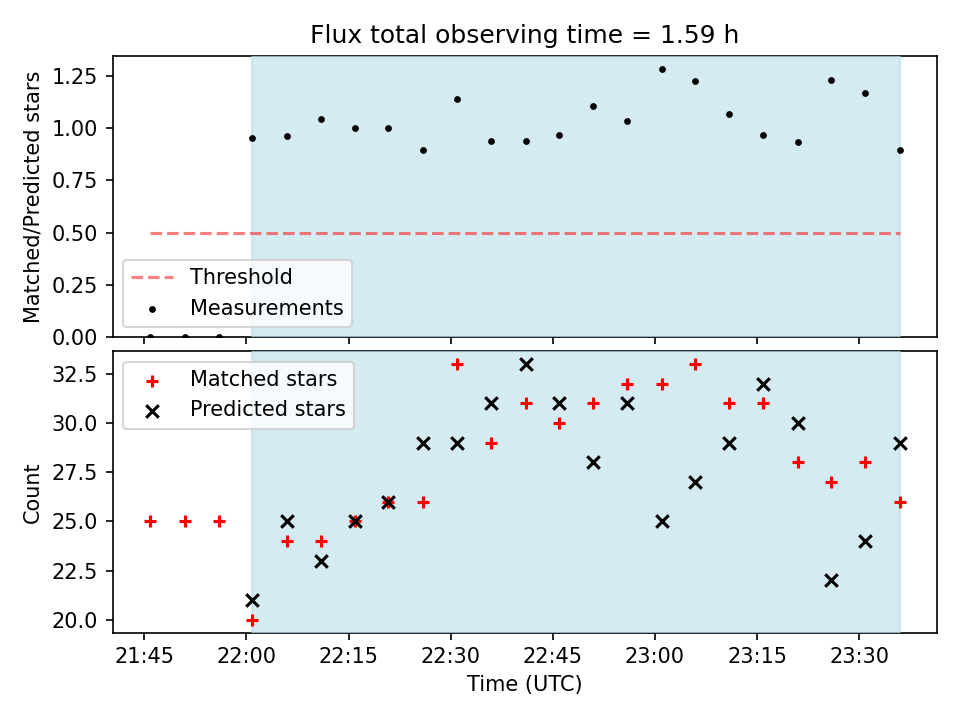 Flux total observing time = 1.59 h

Matched/Predicted stars

1.25
1.00
0.75
0.50
0.25
0.00

Threshold
Measurements

Count

32.5
30.0
27.5
25.0
22.5
20.0

Matched stars
Predicted stars

21:45
22:00
22:15
22:30
22:45
23:00
23:15
23:30

Time (UTC)